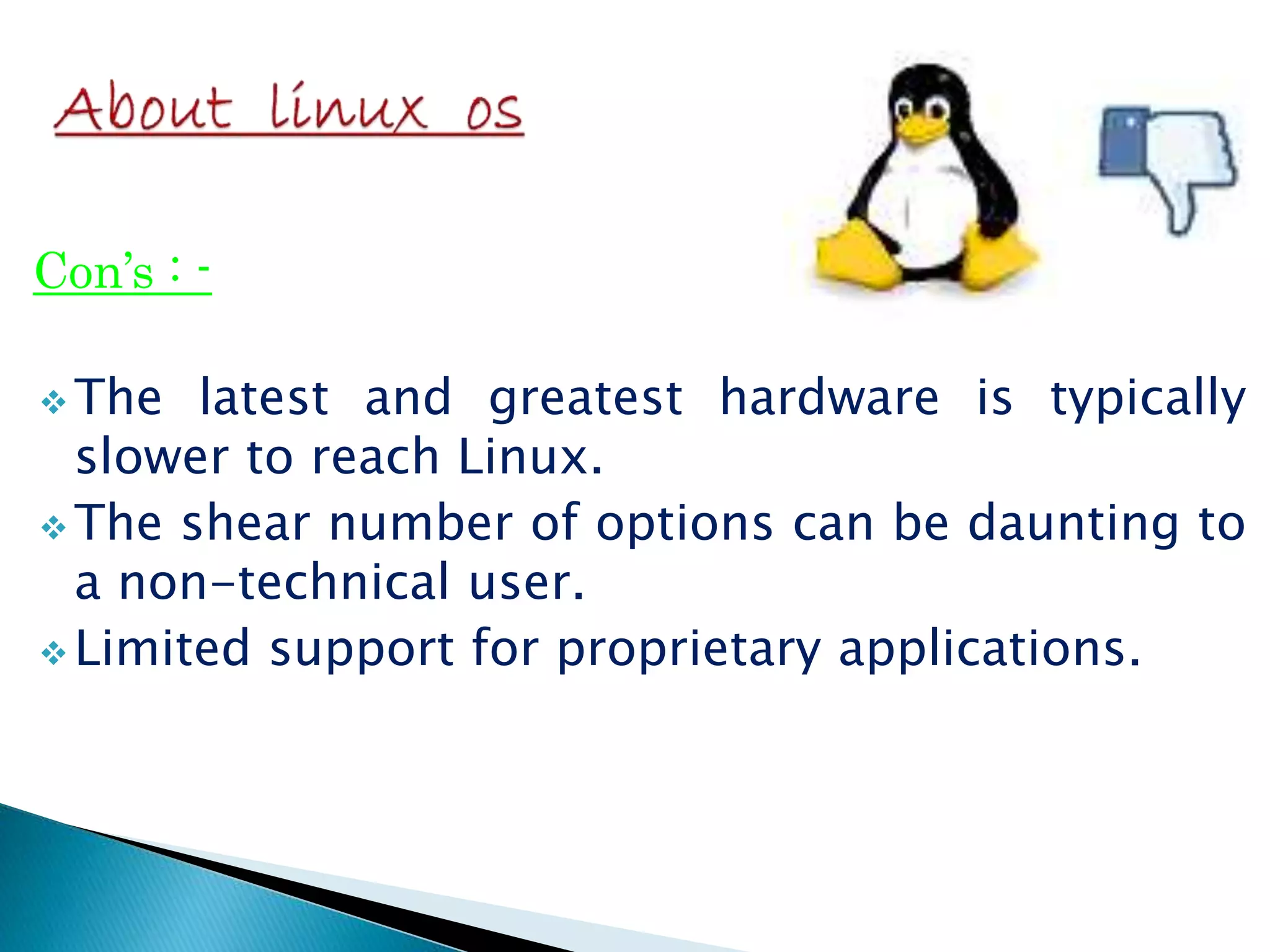 About linux os

Con's : -

❖ The latest and greatest hardware is typically slower to reach Linux.
❖ The shear number of options can be daunting to a non-technical user.
❖ Limited support for proprietary applications.